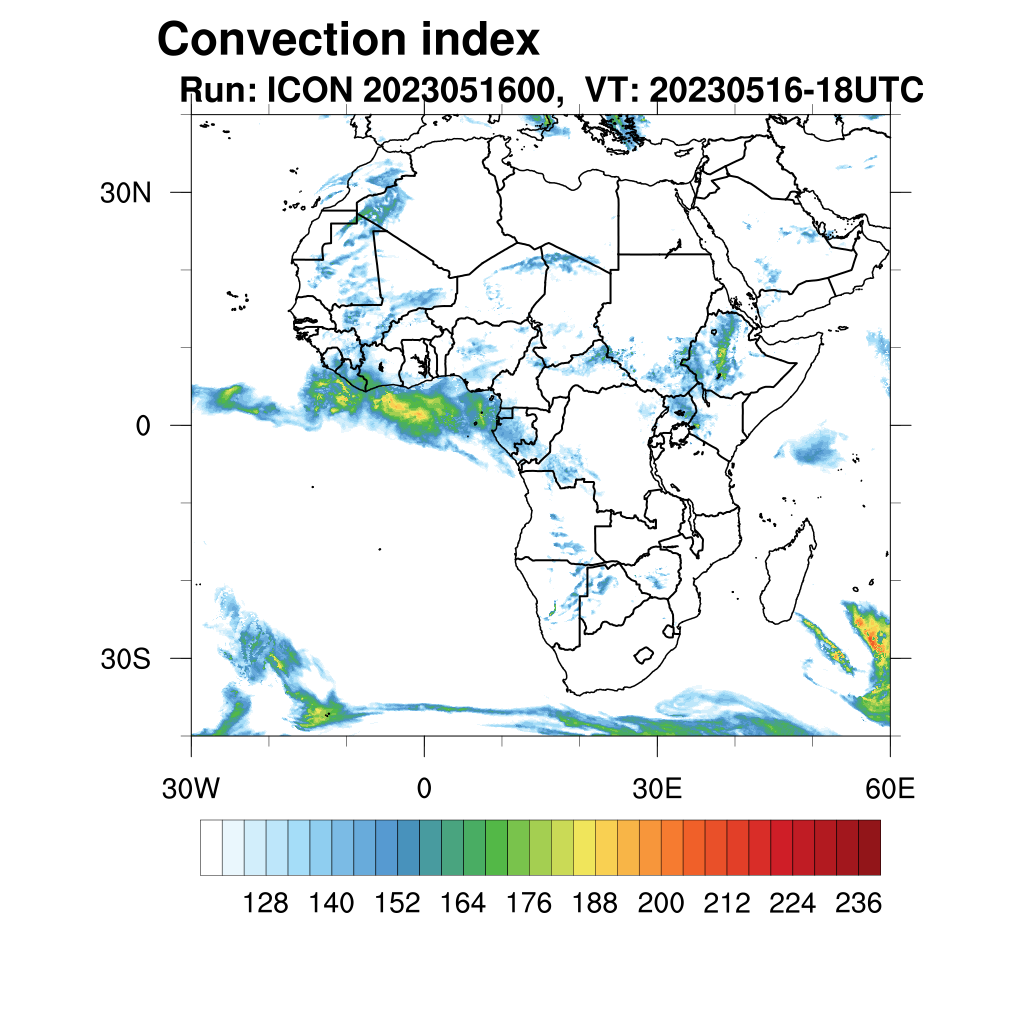 Convection index
Run: ICON 2023051600, VT: 20230516-18UTC

30N
0
30S

30W
0
30E
60E

128 140 152 164 176 188 200 212 224 236